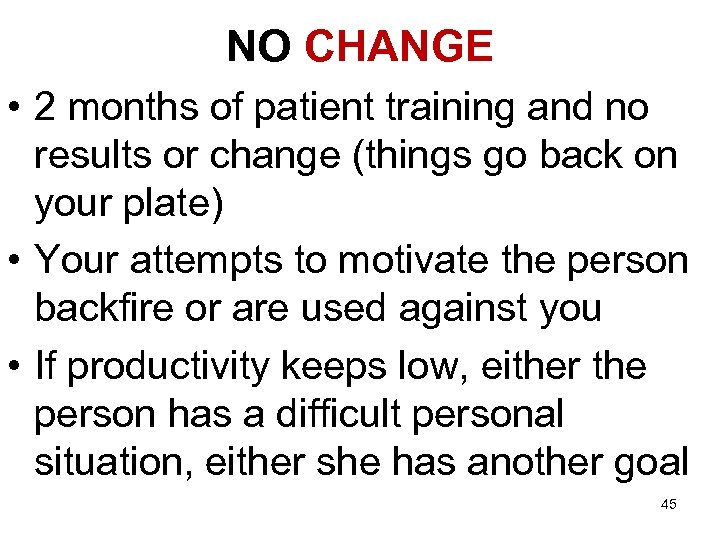 NO CHANGE

• 2 months of patient training and no results or change (things go back on your plate)

• Your attempts to motivate the person backfire or are used against you

• If productivity keeps low, either the person has a difficult personal situation, either she has another goal

45